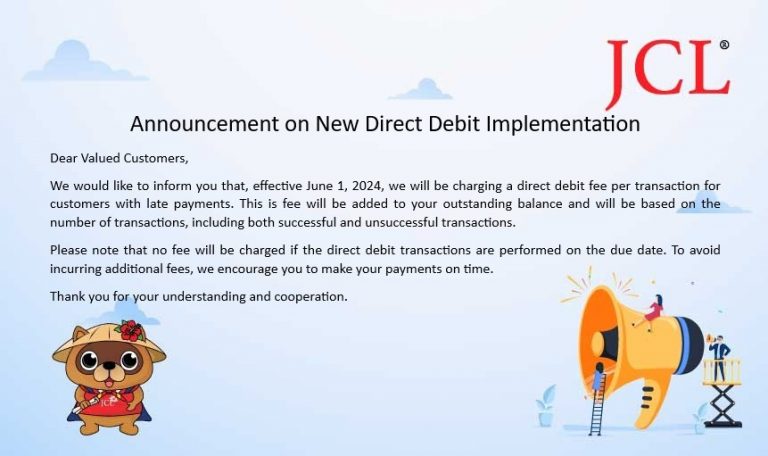 JCL®

Announcement on New Direct Debit Implementation

Dear Valued Customers,

We would like to inform you that, effective June 1, 2024, we will be charging a direct debit fee per transaction for customers with late payments. This is fee will be added to your outstanding balance and will be based on the number of transactions, including both successful and unsuccessful transactions.

Please note that no fee will be charged if the direct debit transactions are performed on the due date. To avoid incurring additional fees, we encourage you to make your payments on time.

Thank you for your understanding and cooperation.

JCL